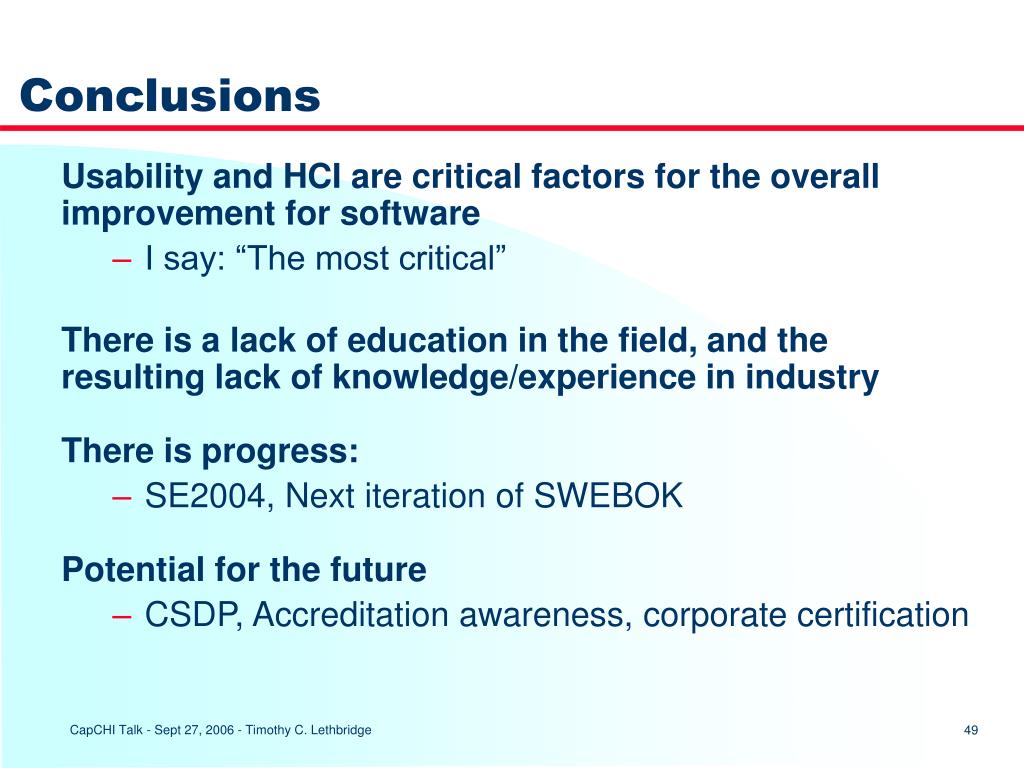 Conclusions

Usability and HCI are critical factors for the overall improvement for software

– I say: “The most critical”

There is a lack of education in the field, and the resulting lack of knowledge/experience in industry

There is progress:

– SE2004, Next iteration of SWEBOK

Potential for the future

– CSDP, Accreditation awareness, corporate certification

CapCHI Talk - Sept 27, 2006 - Timothy C. Lethbridge

49